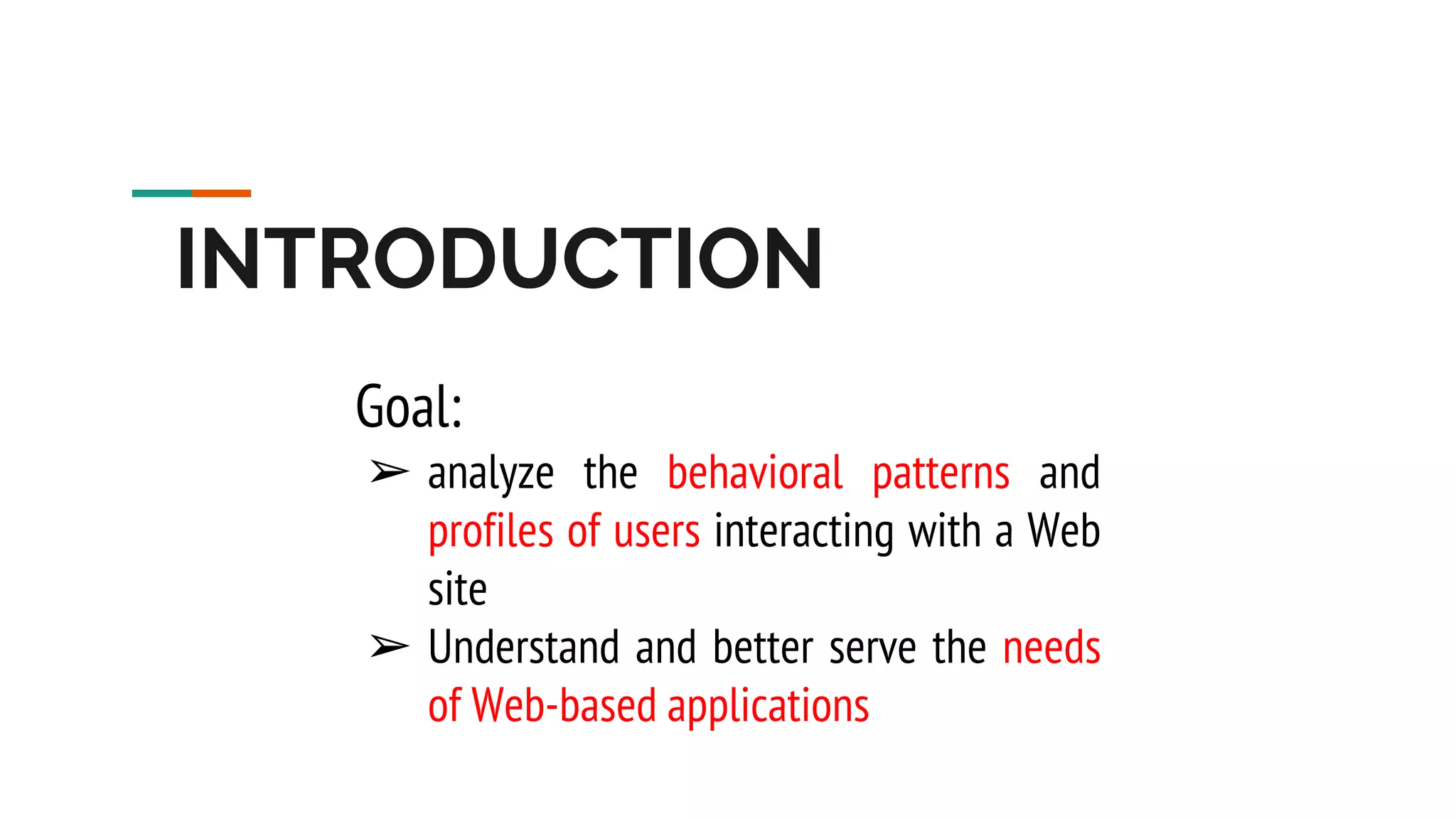 INTRODUCTION

Goal:

➢ analyze the behavioral patterns and profiles of users interacting with a Web site

➢ Understand and better serve the needs of Web-based applications